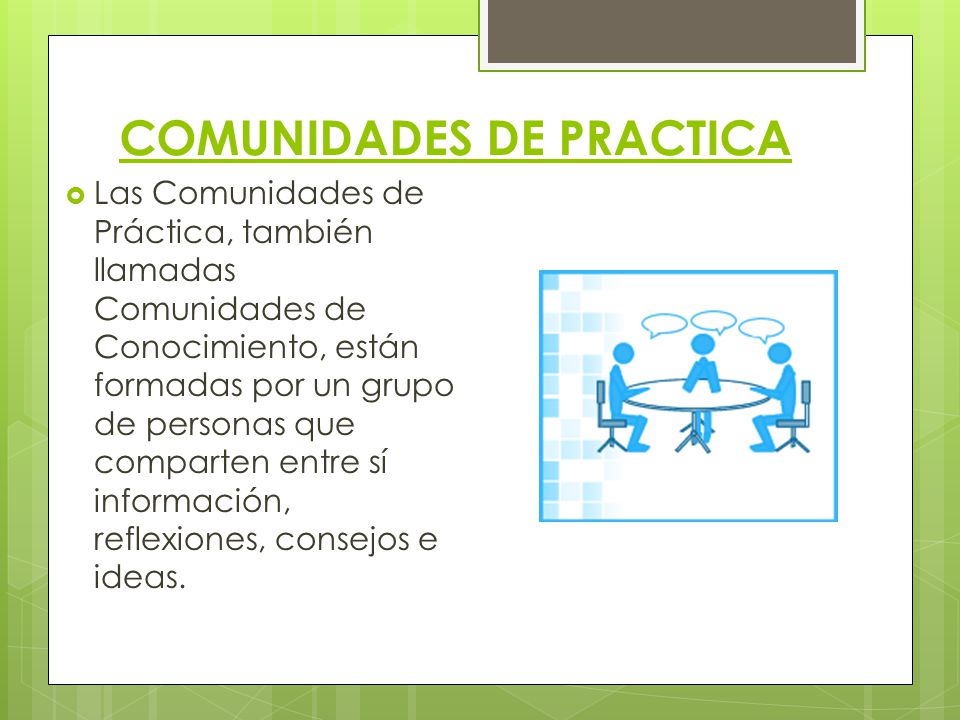 COMUNIDADES DE PRACTICA

Las Comunidades de Práctica, también llamadas Comunidades de Conocimiento, están formadas por un grupo de personas que comparten entre sí información, reflexiones, consejos e ideas.